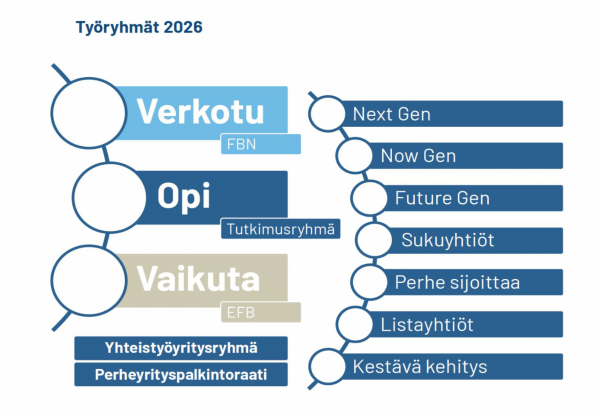 Työryhmät 2026

Verkotu

FBN

Opi

Tutkimusryhmä

Vaikuta

EFB

Yhteistyöyritysryhmä

Perheyrityspalkintoraati

Next Gen

Now Gen

Future Gen

Sukuyhtiöt

Perhe sijoittaa

Listayhtiöt

Kestävä kehitys